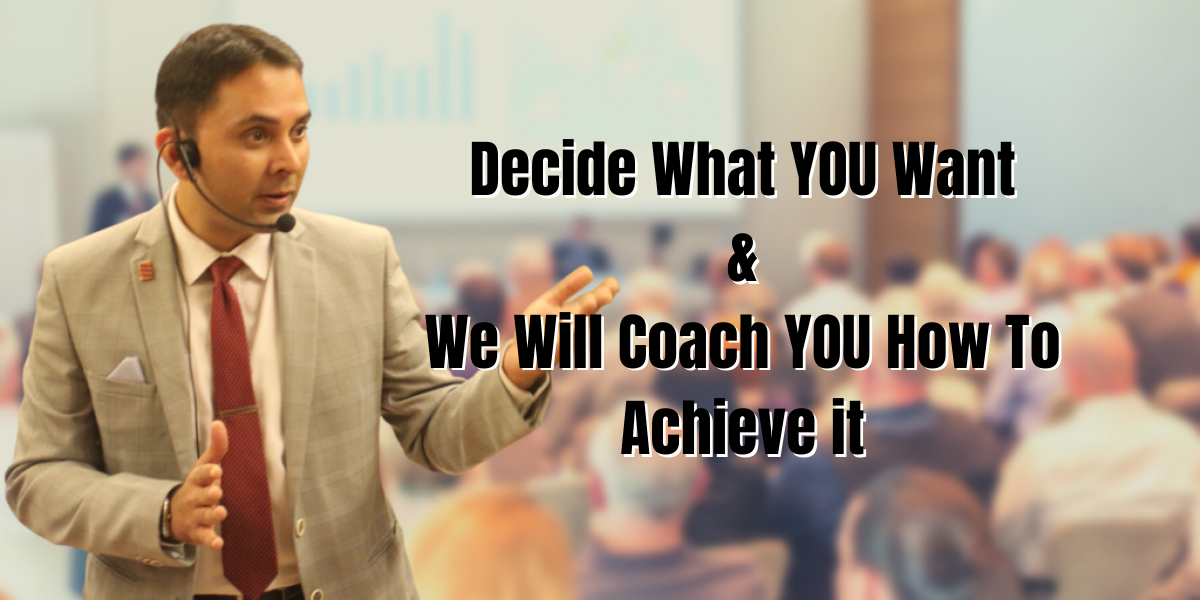 Decide What YOU Want
&
We Will Coach YOU How To
Achieve it